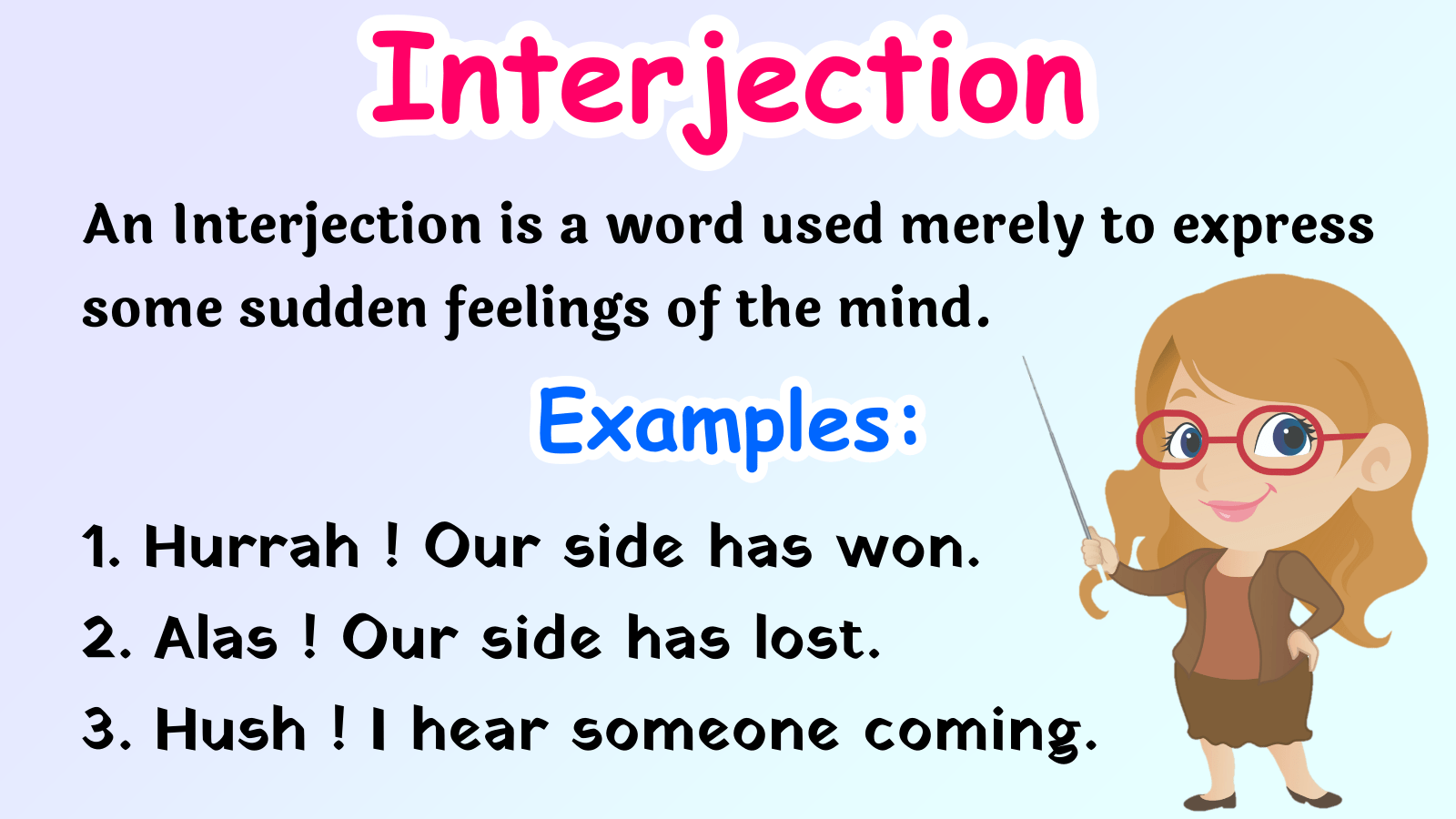 Interjection

An Interjection is a word used merely to express some sudden feelings of the mind.

Examples:

1. Hurrah ! Our side has won.
2. Alas ! Our side has lost.
3. Hush ! I hear someone coming.